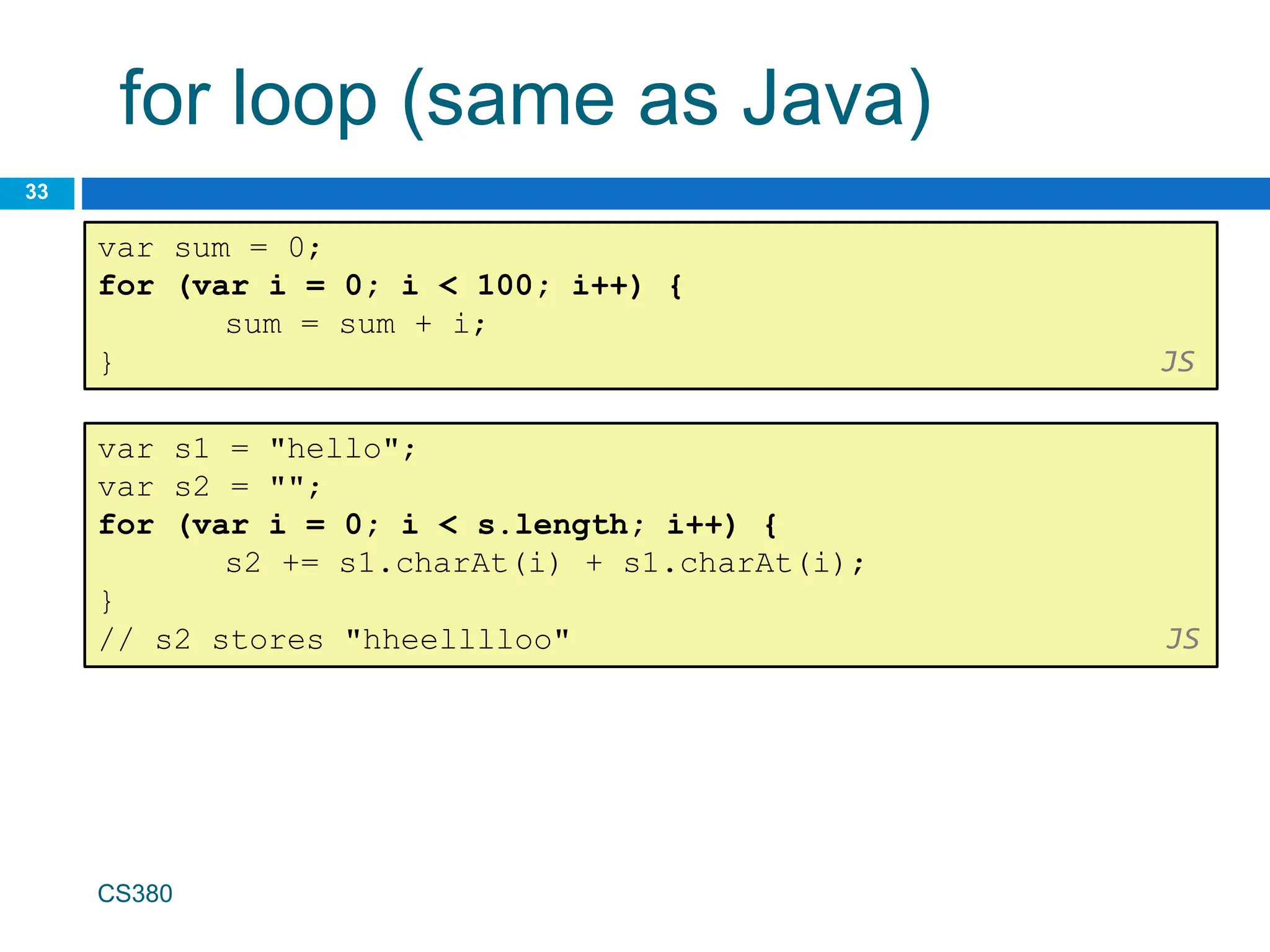 for loop (same as Java)

33

var sum = 0;
for (var i = 0; i < 100; i++) {
sum = sum + i;
}
JS

var s1 = "hello";
var s2 = "";
for (var i = 0; i < s.length; i++) {
s2 += s1.charAt(i) + s1.charAt(i);
}
// s2 stores "hheelllloo"
JS

CS380